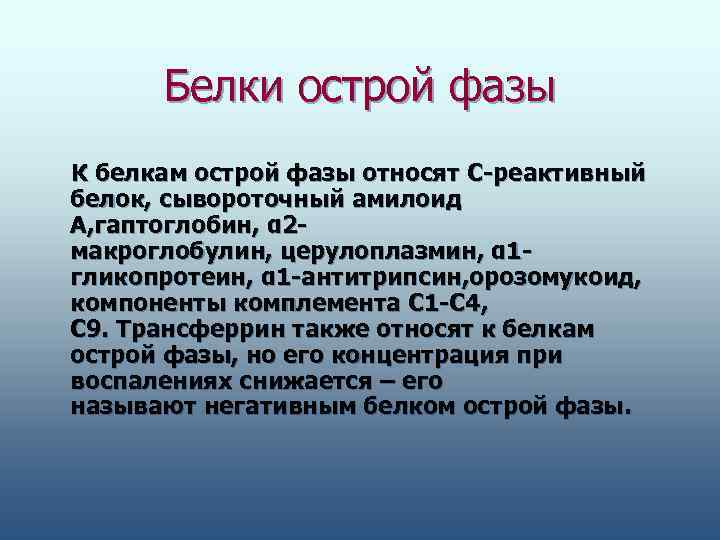 Белки острой фазы

К белкам острой фазы относят С-реактивный белок, сывороточный амилоид А,гаптоглобин, α2-макроглобулин, церулоплазмин, α1-гликопротеин, α1-антитрипсин,орозомукоид, компоненты комплемента С1-С4, С9. Трансферрин также относят к белкам острой фазы, но его концентрация при воспалениях снижается – его называют негативным белком острой фазы.